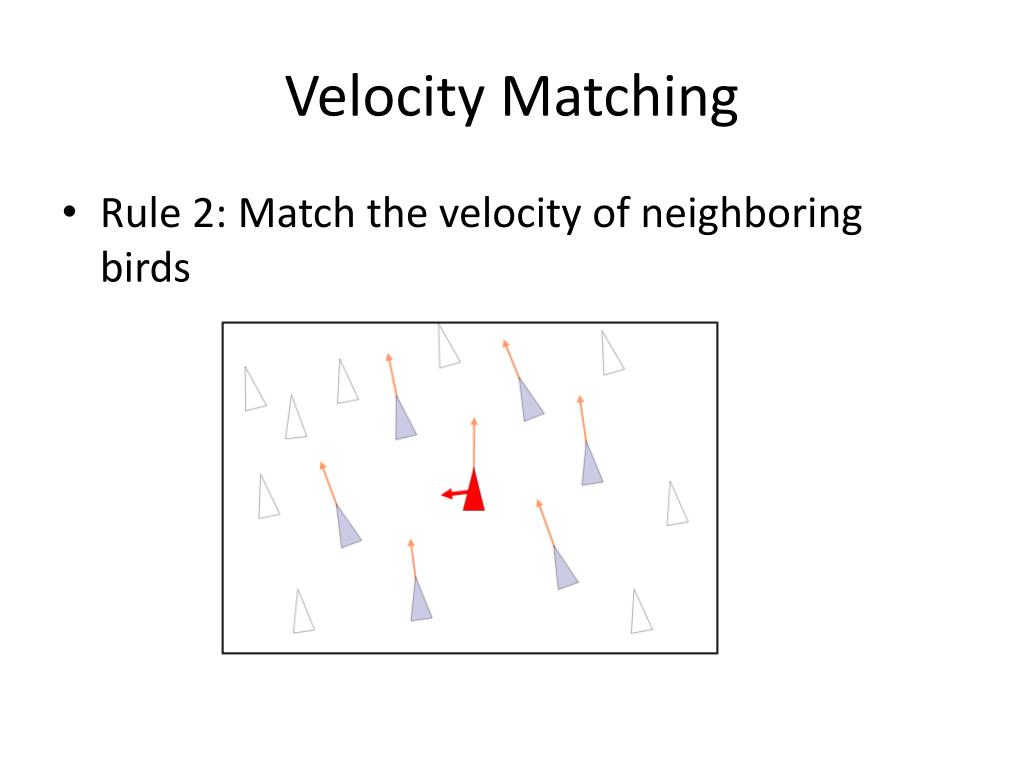 Velocity Matching

• Rule 2: Match the velocity of neighboring birds